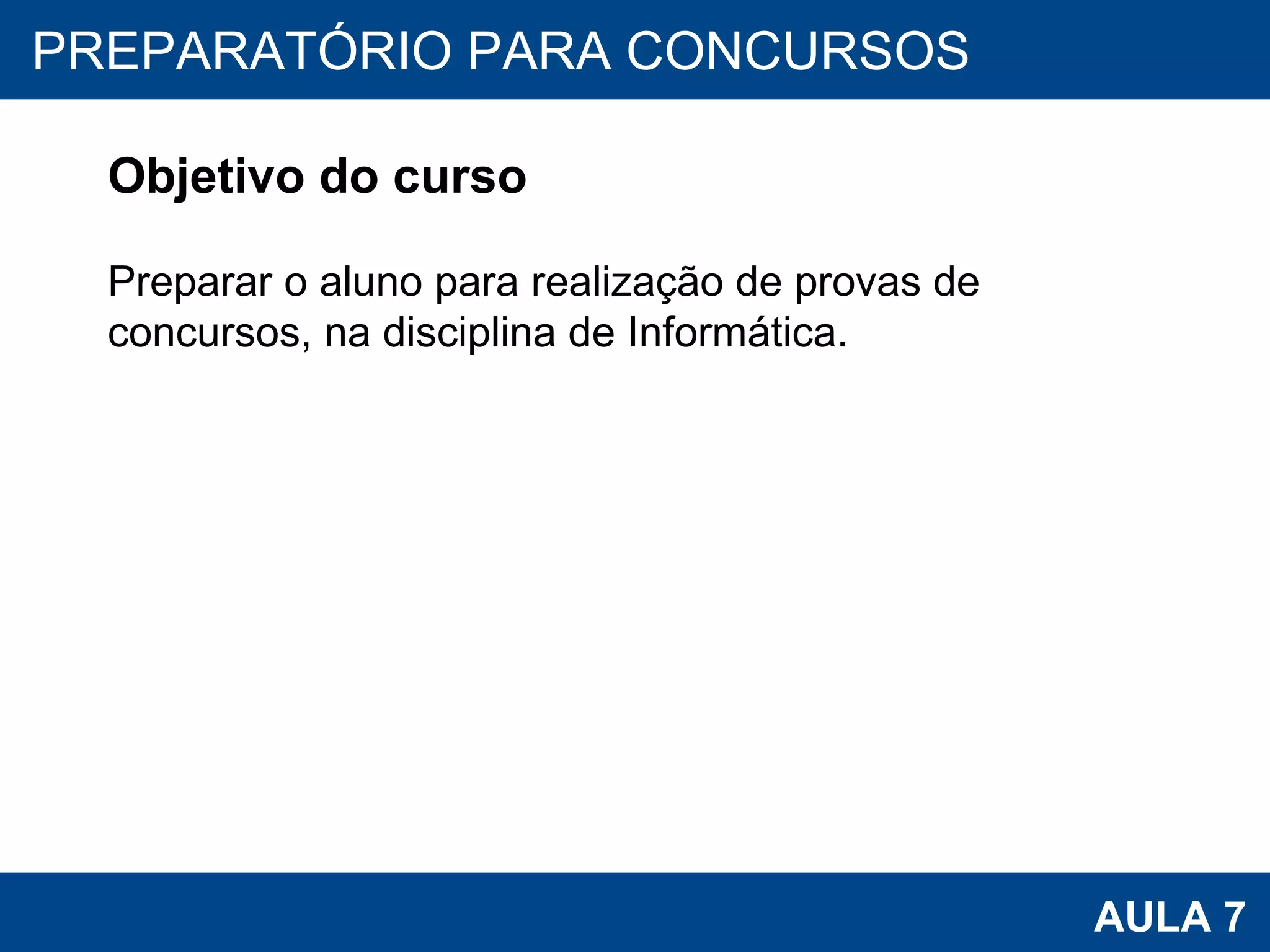 PREPARATÓRIO PARA CONCURSOS

Objetivo do curso

Preparar o aluno para realização de provas de concursos, na disciplina de Informática.

AULA 7